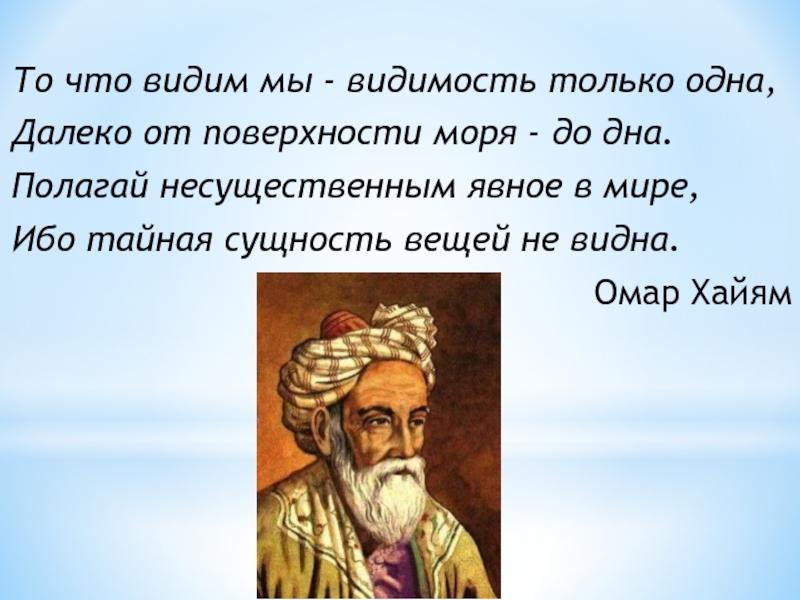 То что видим мы - видимость только одна,
Далеко от поверхности моря - до дна.
Полагай несущественным явное в мире,
Ибо тайная сущность вещей не видна.

Омар Хайям